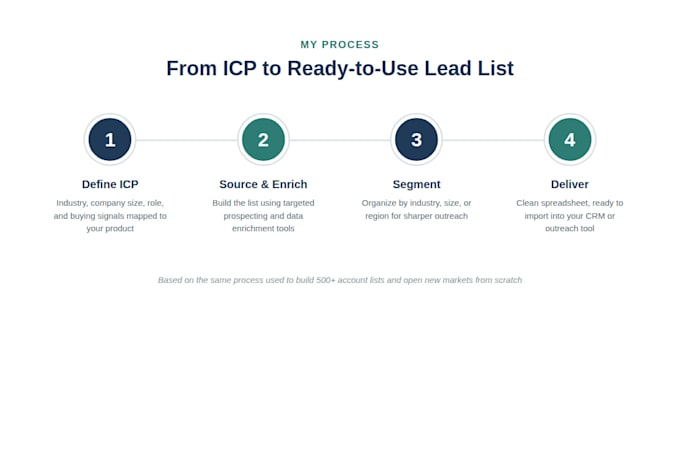 MY PROCESS

From ICP to Ready-to-Use Lead List

1

Define ICP

Industry, company size, role, and buying signals mapped to your product

2

Source & Enrich

Build the list using targeted prospecting and data enrichment tools

3

Segment

Organize by industry, size, or region for sharper outreach

4

Deliver

Clean spreadsheet, ready to import into your CRM or outreach tool

Based on the same process used to build 500+ account lists and open new markets from scratch